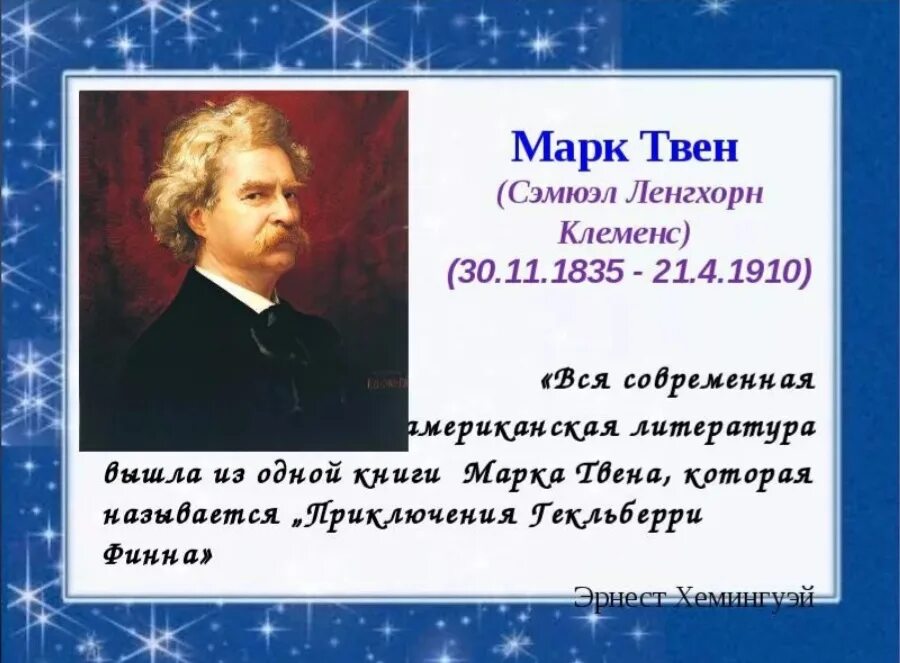 Марк Твен
(Сэмюэл Ленгхорн Клеменс)
(30.11.1835 - 21.4.1910)

«Вся современная американская литература вышла из одной книги Марка Твена, которая называется „Приключения Гекльберри Финна»

Эрнест Хемингуэй